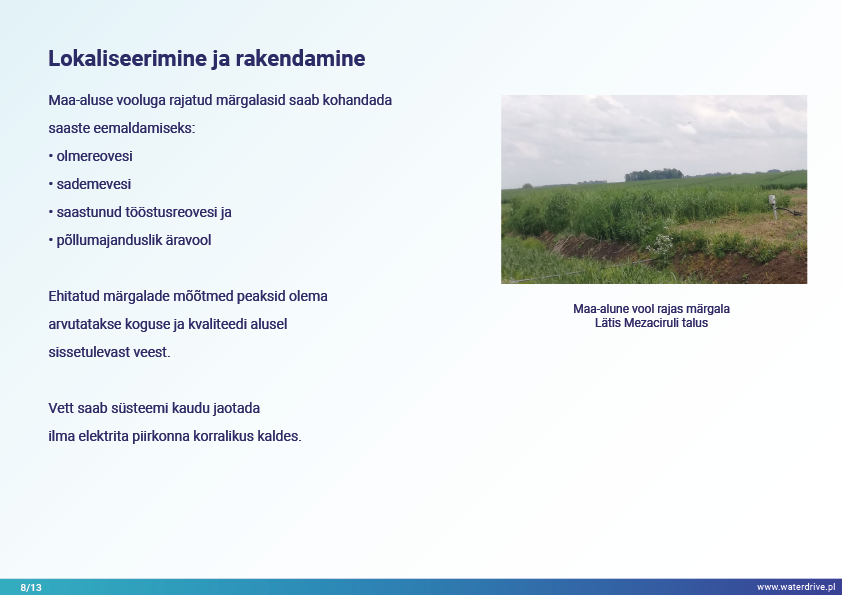 Lokaliseerimine ja rakendamine

Maa-aluse vooluga rajatud märgalasid saab kohandada saaste eemaldamiseks:
• olmereovesi
• sademevesi
• saastunud tööstusreovesi ja
• põllumajanduslik äravool

Ehitatud märgalade mõõtmed peaksid olema arvutatakse koguse ja kvaliteedi alusel sissetulevast veest.

Vett saab süsteemi kaudu jaotada ilma elektrita piirkonna korralikus kaldes.

Maa-alune vool rajas märgala Lätis Mezaciruli talus

8/13

www.waterdrive.pl